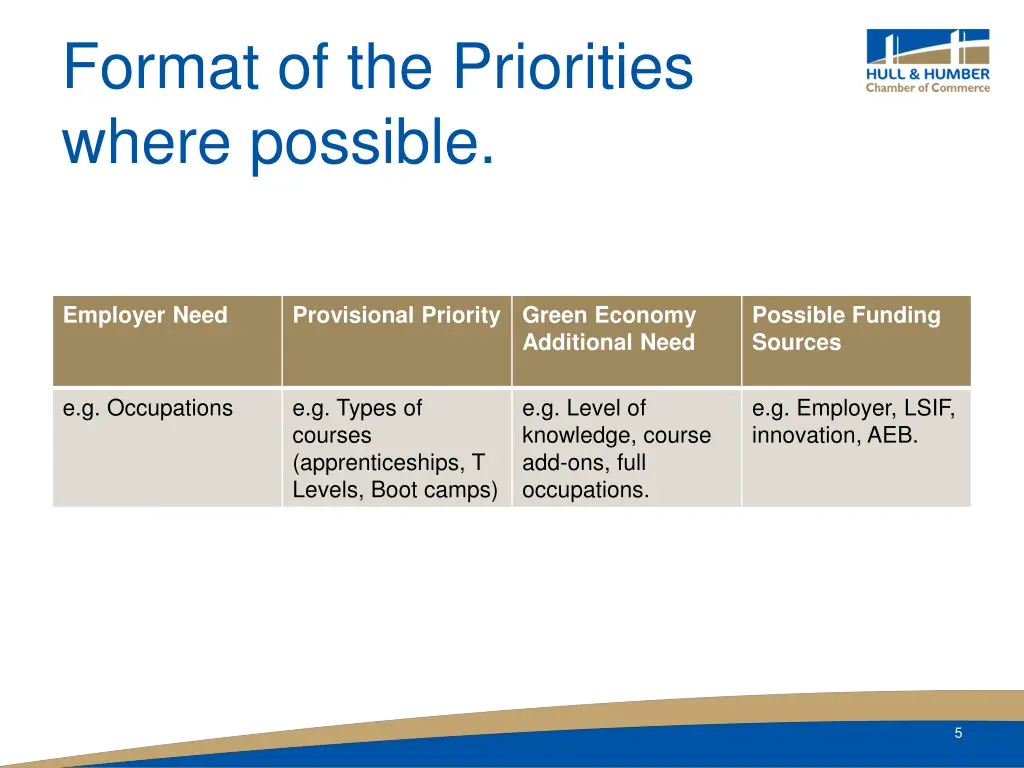 Format of the Priorities where possible.

HULL & HUMBER
Chamber of Commerce

| Employer Need | Provisional Priority | Green Economy Additional Need | Possible Funding Sources |
|---|---|---|---|
| e.g. Occupations | e.g. Types of courses (apprenticeships, T Levels, Boot camps) | e.g. Level of knowledge, course add-ons, full occupations. | e.g. Employer, LSIF, innovation, AEB. |

5